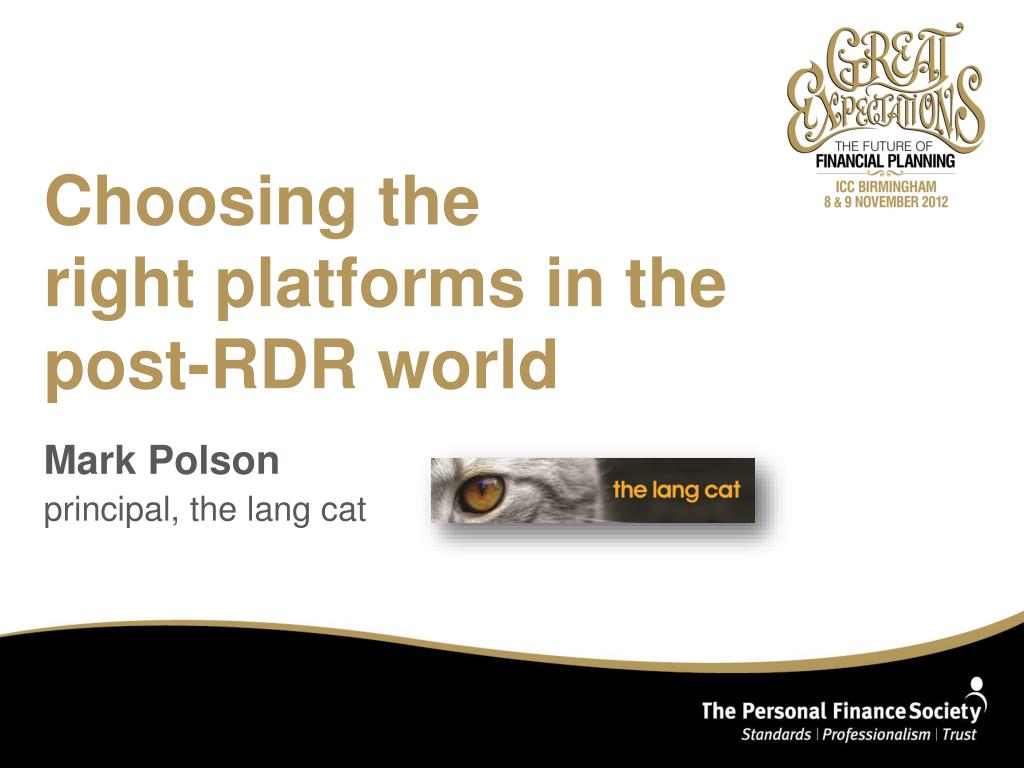 GREAT EXPECTATIONS
THE FUTURE OF
FINANCIAL PLANNING
ICC BIRMINGHAM
8 & 9 NOVEMBER 2012

Choosing the right platforms in the post-RDR world

Mark Polson
principal, the lang cat

the lang cat

The Personal Finance Society
Standards | Professionalism | Trust